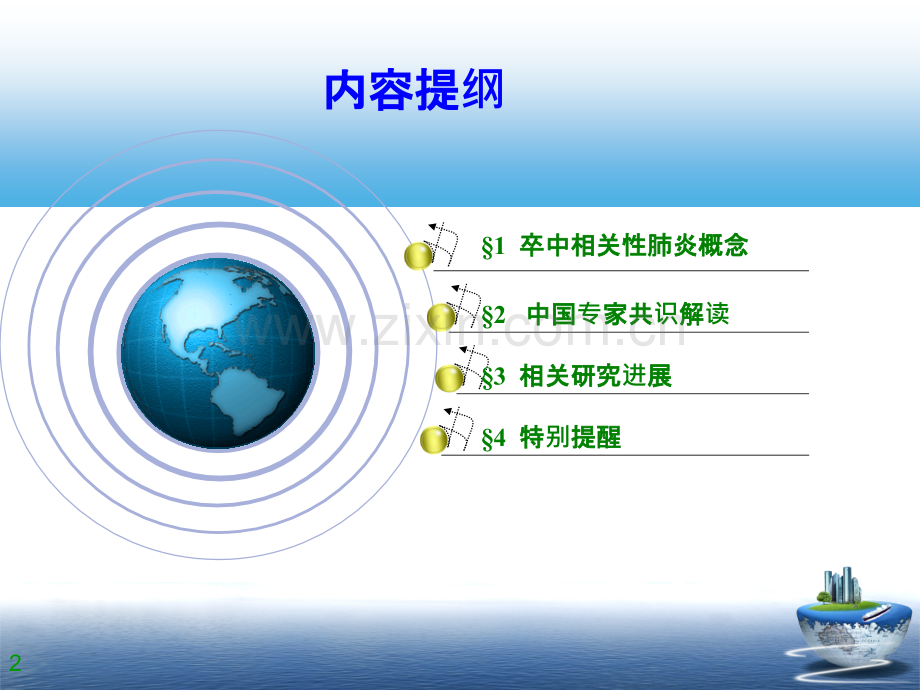 内容提纲

§1 卒中相关性肺炎概念

§2 中国专家共识解读

§3 相关研究进展

§4 特别提醒

www.zixin.com.cn

2